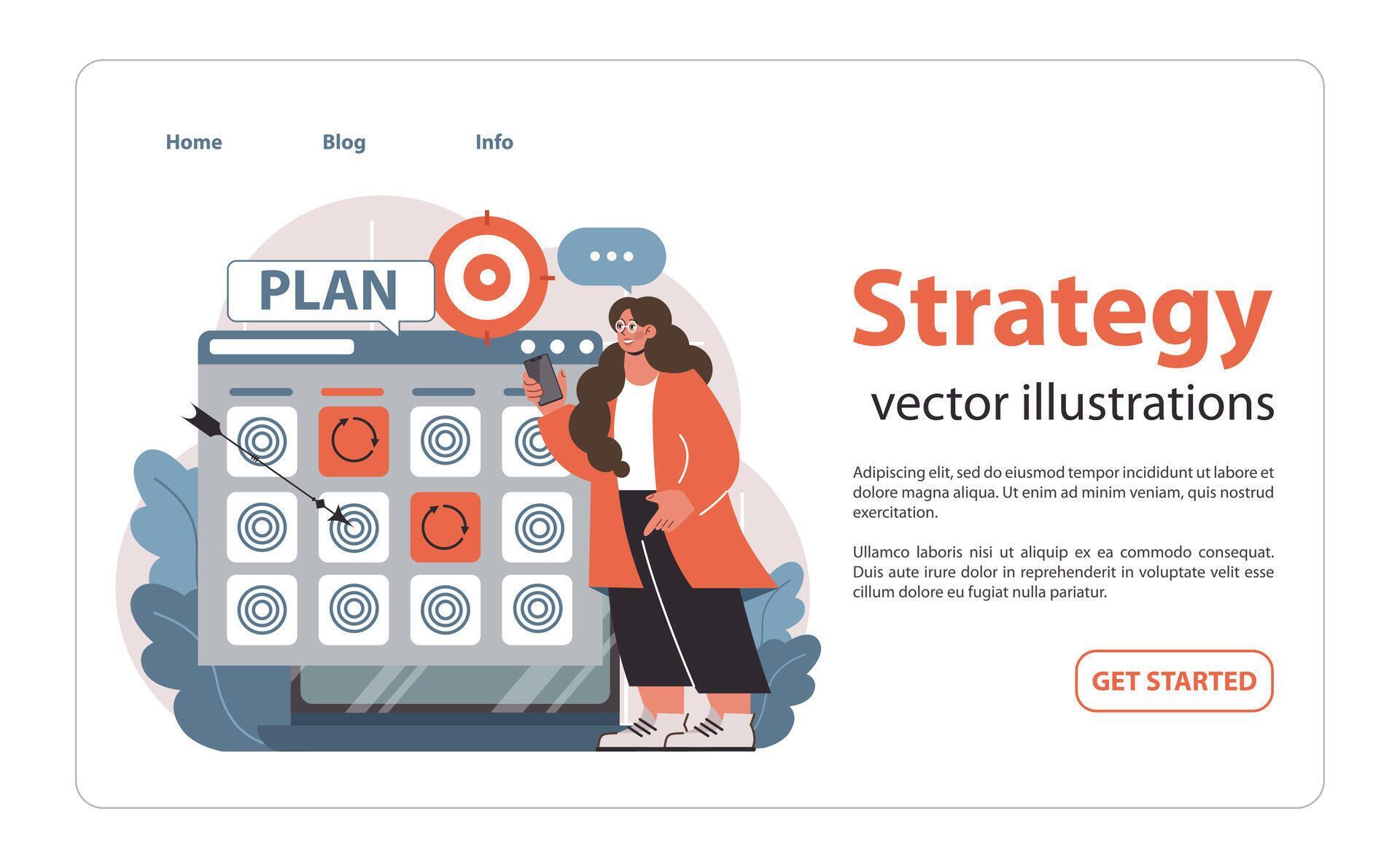 Home Blog Info

PLAN

Strategy

vector illustrations

Adipiscing elit, sed do eiusmod tempor incididunt ut labore et dolore magna aliqua. Ut enim ad minim veniam, quis nostrud exercitation.

Ullamco laboris nisi ut aliquip ex ea commodo consequat. Duis aute irure dolor in reprehenderit in voluptate velit esse cillum dolore eu fugiat nulla pariatur.

GET STARTED